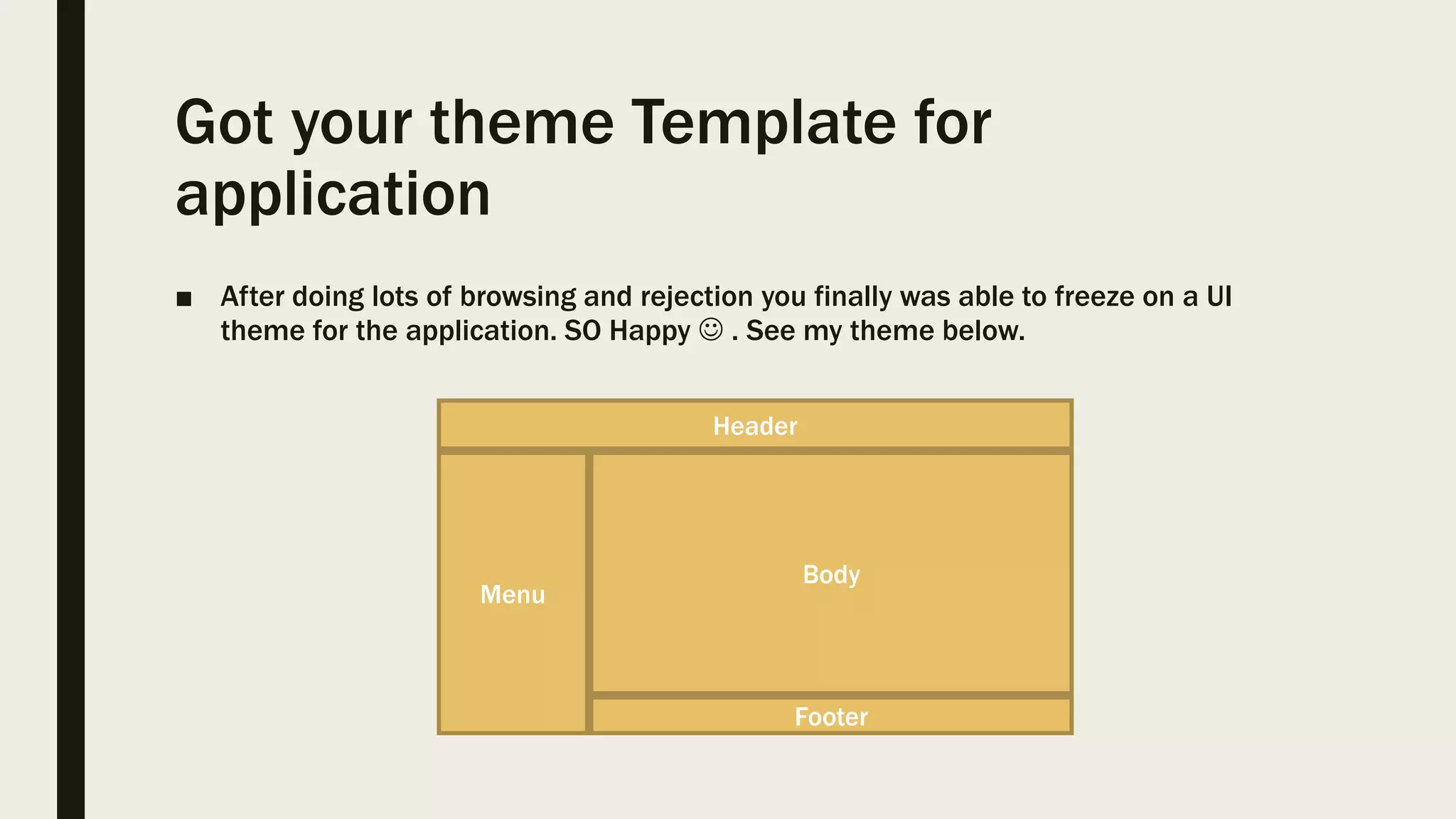 Got your theme Template for application

■ After doing lots of browsing and rejection you finally was able to freeze on a UI theme for the application. SO Happy ☺ . See my theme below.

Header

Menu

Body

Footer